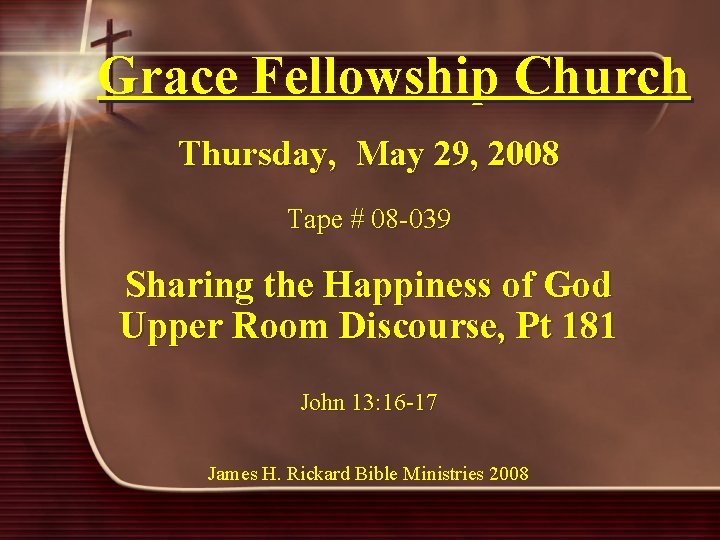 Grace Fellowship Church

Thursday, May 29, 2008

Tape # 08-039

Sharing the Happiness of God
Upper Room Discourse, Pt 181

John 13:16-17

James H. Rickard Bible Ministries 2008